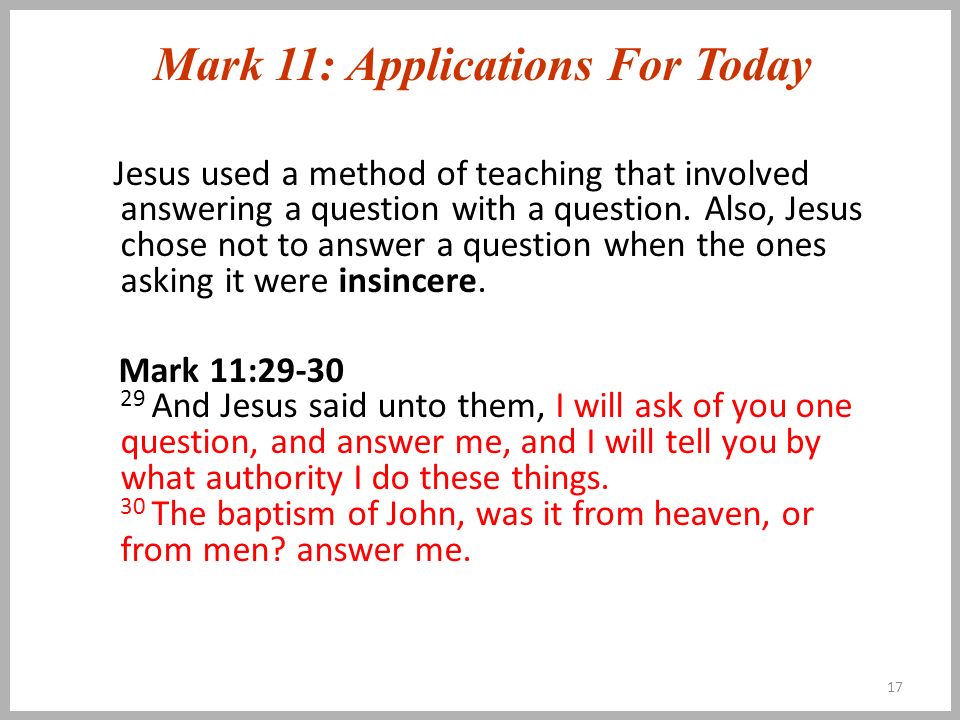 Mark 11: Applications For Today

Jesus used a method of teaching that involved answering a question with a question. Also, Jesus chose not to answer a question when the ones asking it were insincere.

Mark 11:29-30
$^{29}$ And Jesus said unto them, I will ask of you one question, and answer me, and I will tell you by what authority I do these things.
$^{30}$ The baptism of John, was it from heaven, or from men? answer me.

17